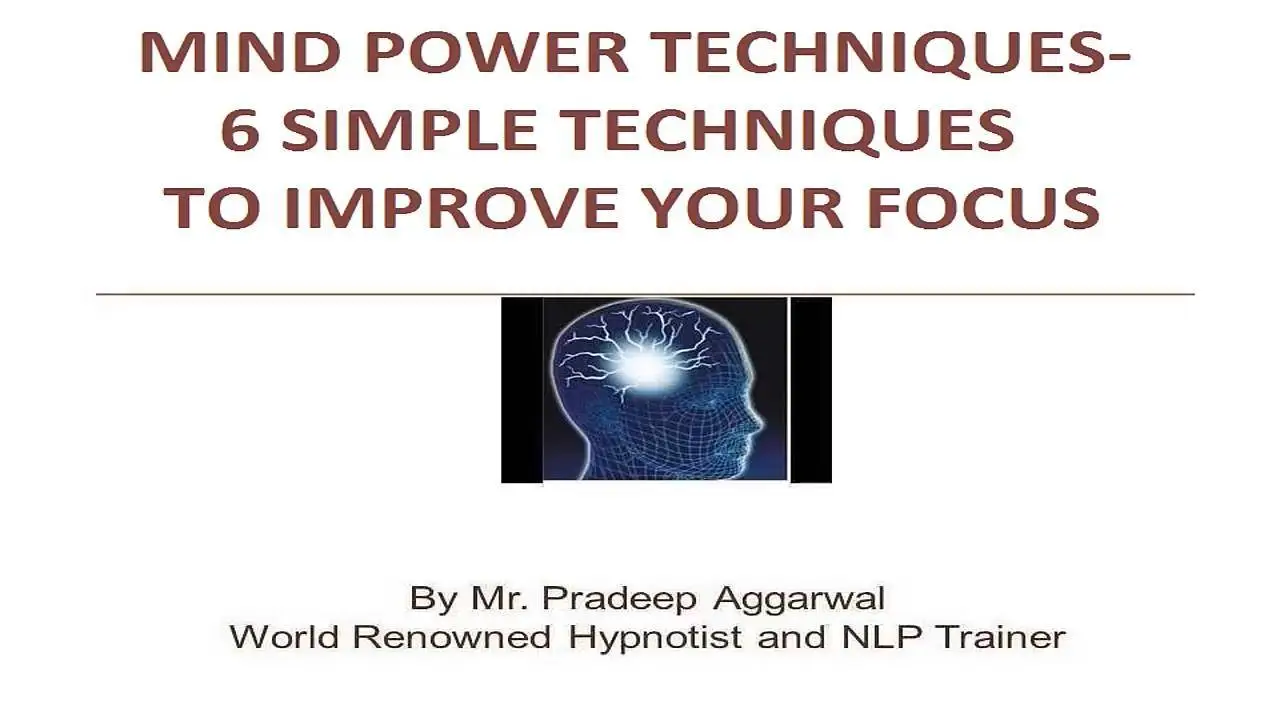 MIND POWER TECHNIQUES-
6 SIMPLE TECHNIQUES
TO IMPROVE YOUR FOCUS

By Mr. Pradeep Aggarwal
World Renowned Hypnotist and NLP Trainer